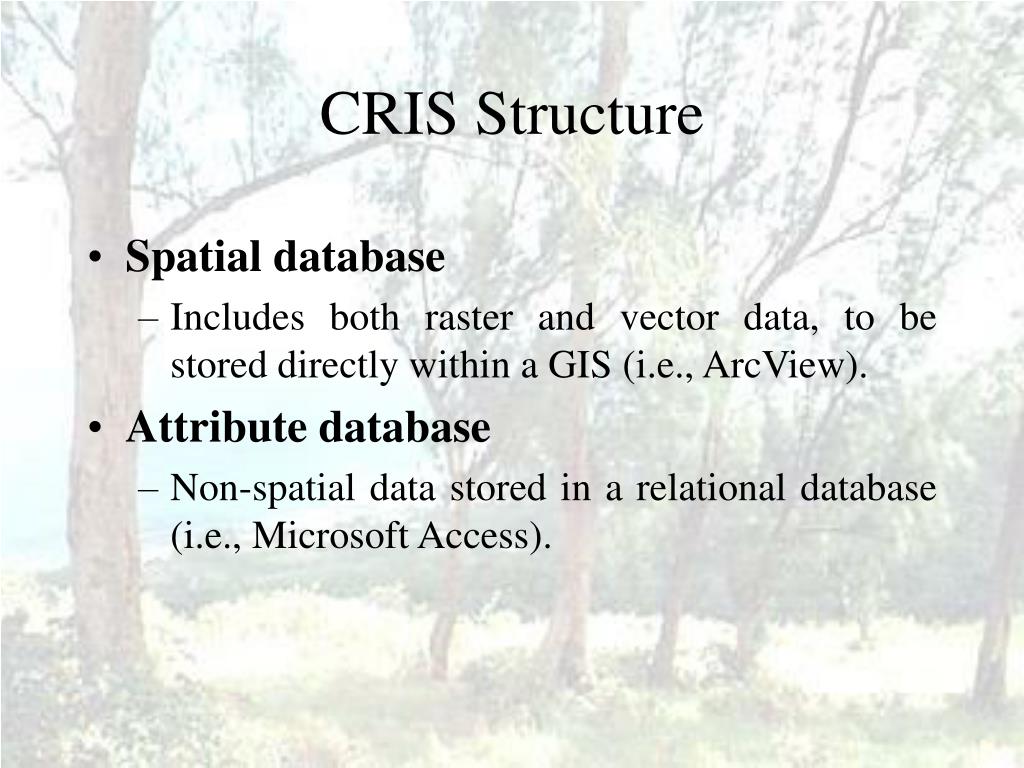 CRIS Structure

• Spatial database
– Includes both raster and vector data, to be stored directly within a GIS (i.e., ArcView).

• Attribute database
– Non-spatial data stored in a relational database (i.e., Microsoft Access).